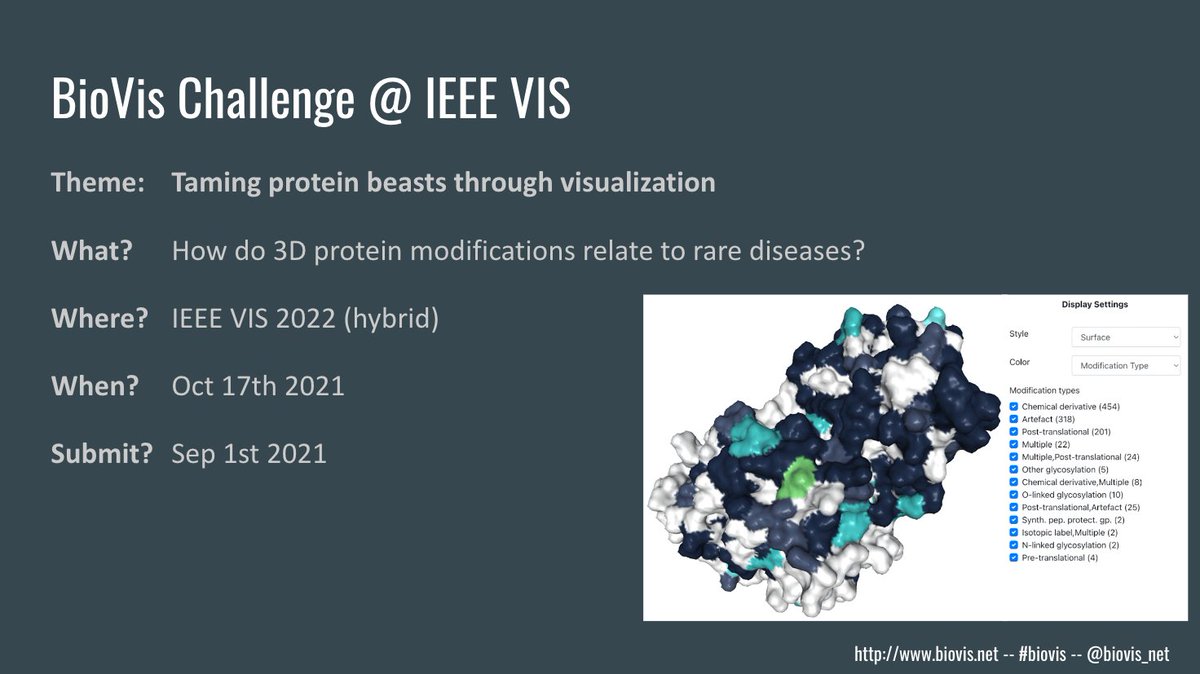 BioVis Challenge @ IEEE VIS

Theme: Taming protein beasts through visualization

What? How do 3D protein modifications relate to rare diseases?

Where? IEEE VIS 2022 (hybrid)

When? Oct 17th 2021

Submit? Sep 1st 2021

Display Settings

Style Surface

Color Modification Type

Modification types
Chemical derivative (454)
Artefact (318)
Post-translational (201)
Multiple (22)
Multiple,Post-translational (24)
Other glycosylation (5)
Chemical derivative,Multiple (8)
O-linked glycosylation (10)
Post-translational,Artefact (25)
Synth. pep. protect. gp. (2)
Isotopic label,Multiple (2)
N-linked glycosylation (2)
Pre-translational (4)

http://www.biovis.net -- #biovis -- @biovis_net